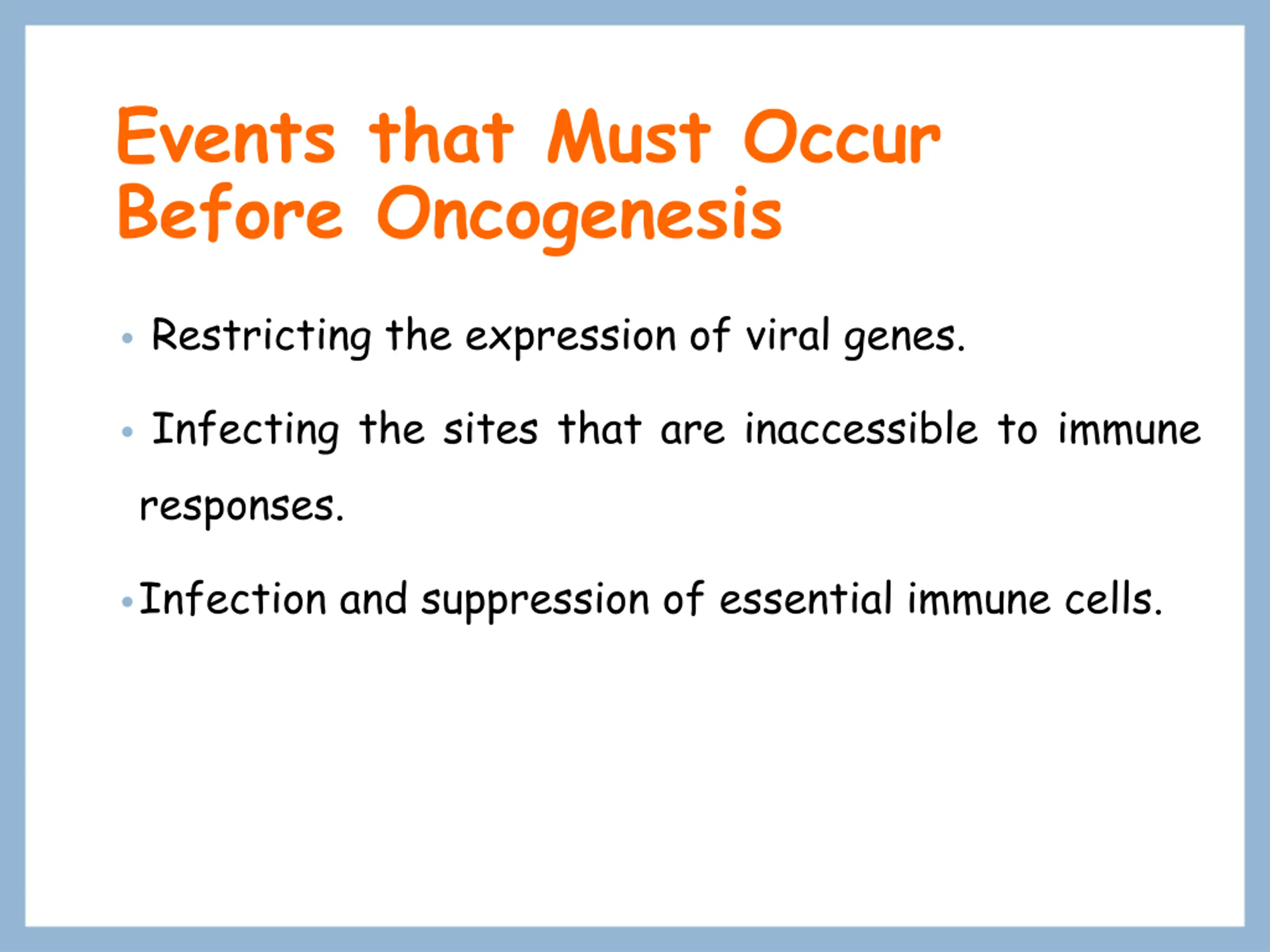 Events that Must Occur Before Oncogenesis

• Restricting the expression of viral genes.

• Infecting the sites that are inaccessible to immune responses.

• Infection and suppression of essential immune cells.